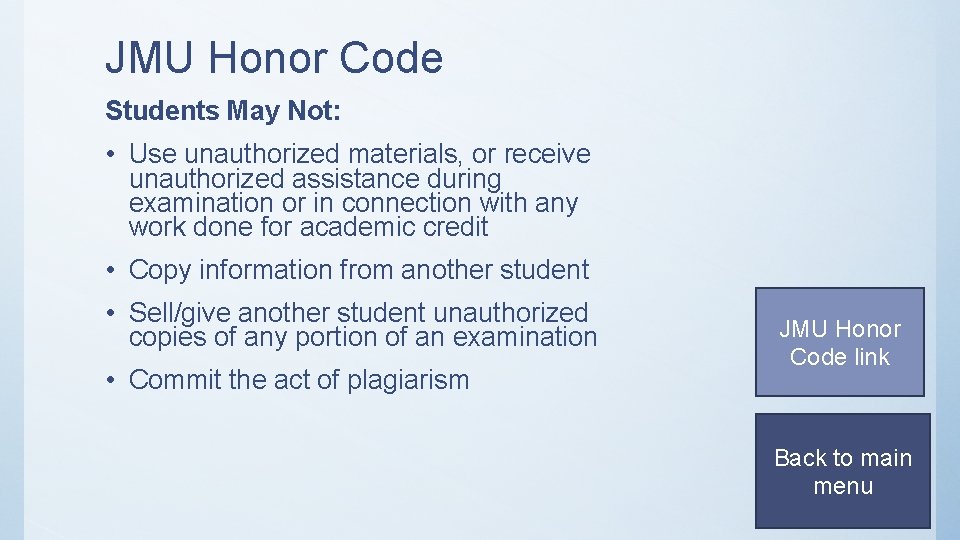 JMU Honor Code

Students May Not:

• Use unauthorized materials, or receive unauthorized assistance during examination or in connection with any work done for academic credit

• Copy information from another student

• Sell/give another student unauthorized copies of any portion of an examination

• Commit the act of plagiarism

JMU Honor Code link

Back to main menu